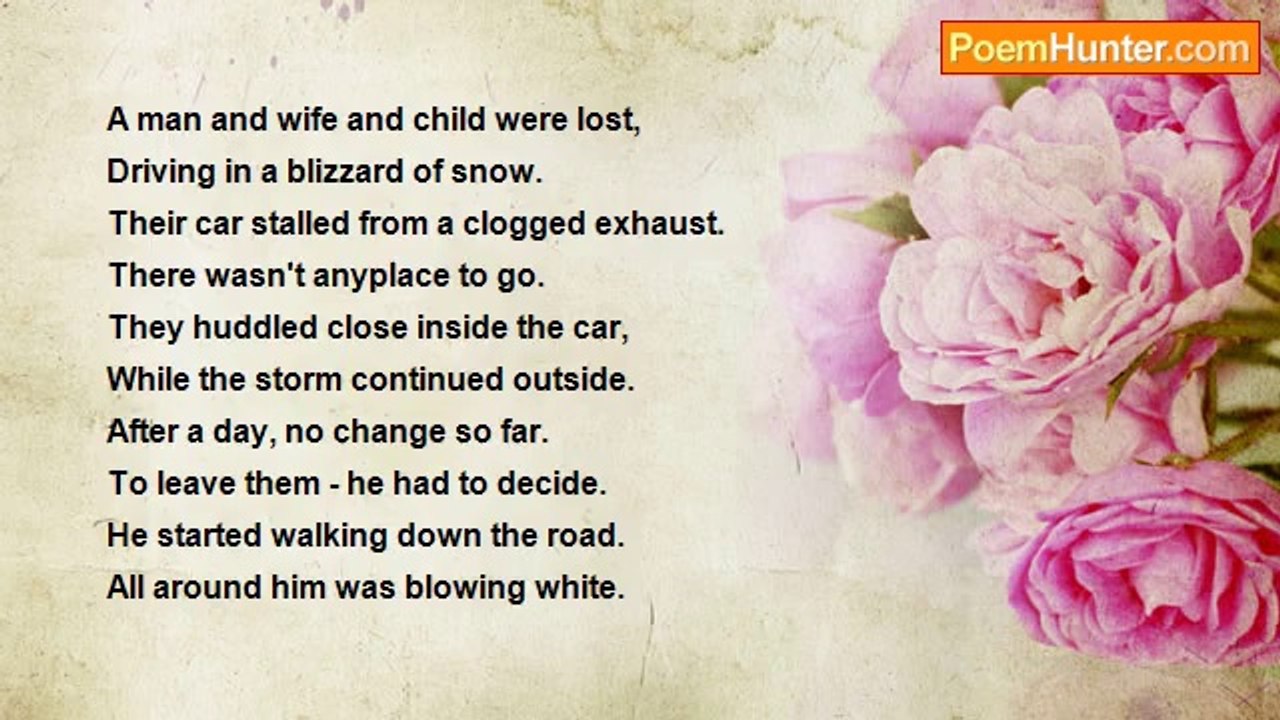 PoemHunter.com

A man and wife and child were lost,
Driving in a blizzard of snow.
Their car stalled from a clogged exhaust.
There wasn't anyplace to go.
They huddled close inside the car,
While the storm continued outside.
After a day, no change so far.
To leave them - he had to decide.
He started walking down the road.
All around him was blowing white.